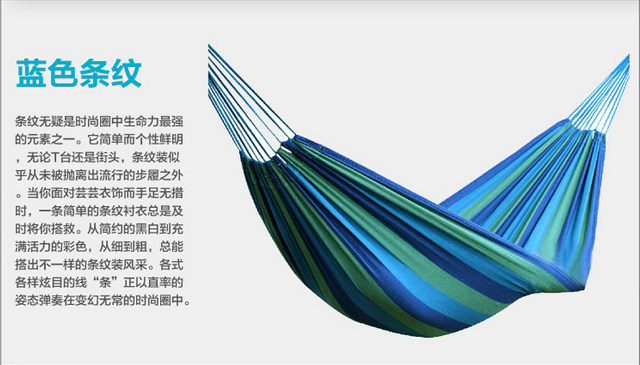 蓝色条纹

条纹无疑是时尚圈中生命力最强的元素之一。它简单而个性鲜明，无论T台还是街头，条纹装似乎从未被抛离出流行的步履之外。当你面对芸芸衣饰而手足无措时，一条简单的条纹衬衣总是及时将你搭救。从简约的黑白到充满活力的彩色，从细到粗，总能搭出不一样的条纹装风采。各式各样炫目的线“条”正以直率的姿态弹奏在变幻无常的时尚圈中。